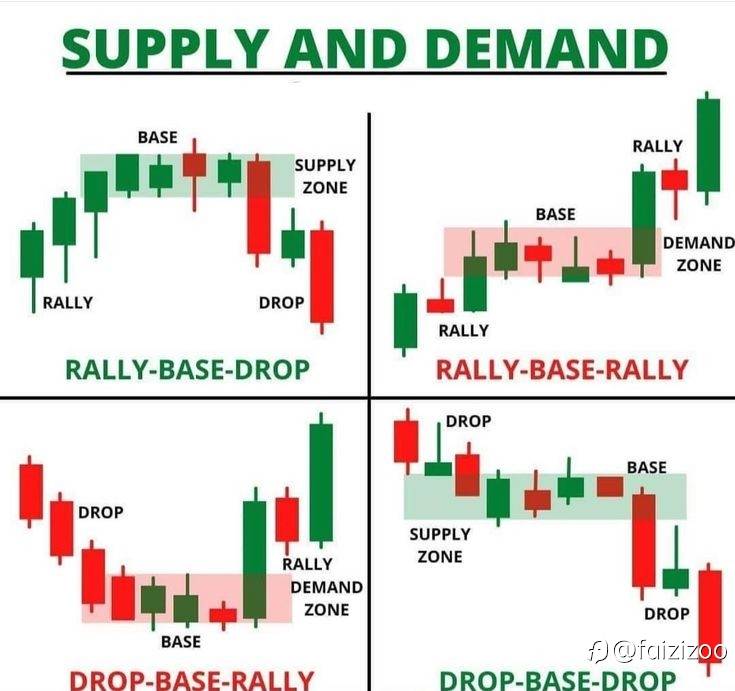 SUPPLY AND DEMAND

BASE
SUPPLY ZONE
RALLY
DROP
RALLY-BASE-DROP

RALLY
BASE
DEMAND ZONE
RALLY
RALLY-BASE-RALLY

DROP
RALLY
DEMAND ZONE
BASE
DROP-BASE-RALLY

DROP
BASE
SUPPLY ZONE
DROP
DROP-BASE-DROP

@faizizoo